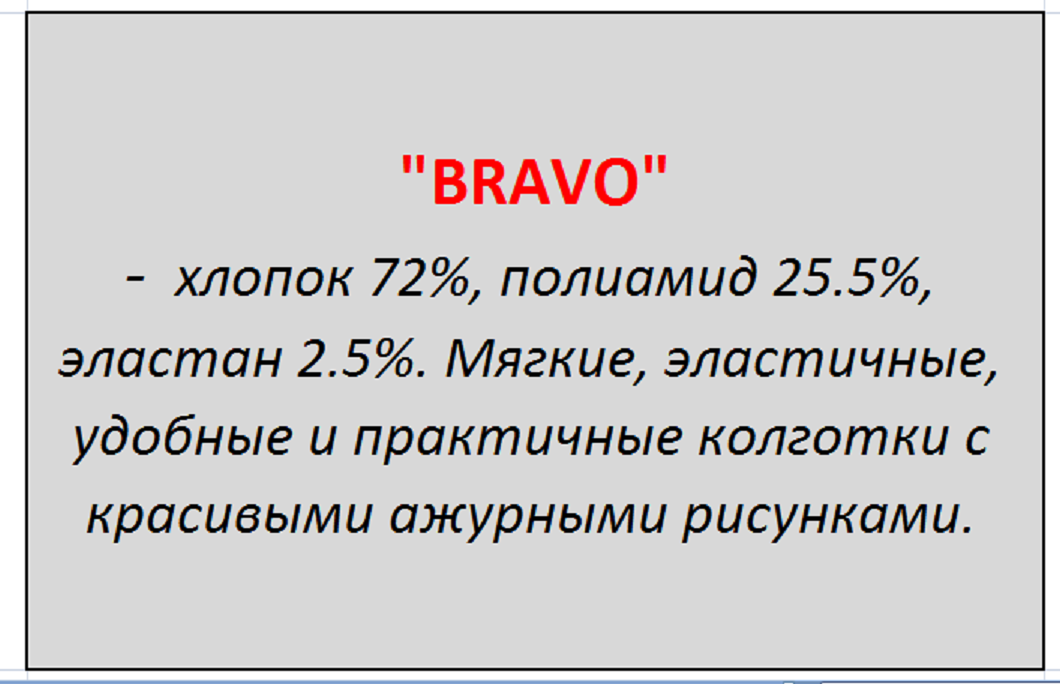 "BRAVO"

-  хлопок 72%, полиамид 25.5%, эластан 2.5%. Мягкие, эластичные, удобные и практичные колготки с красивыми ажурными рисунками.